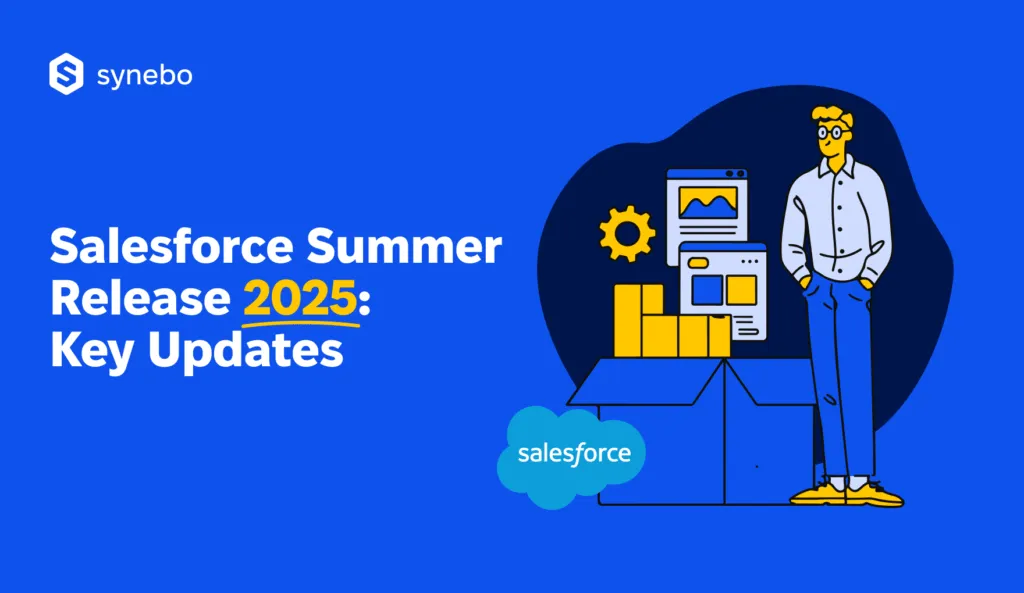 synebo

Salesforce Summer Release 2025: Key Updates

salesforce